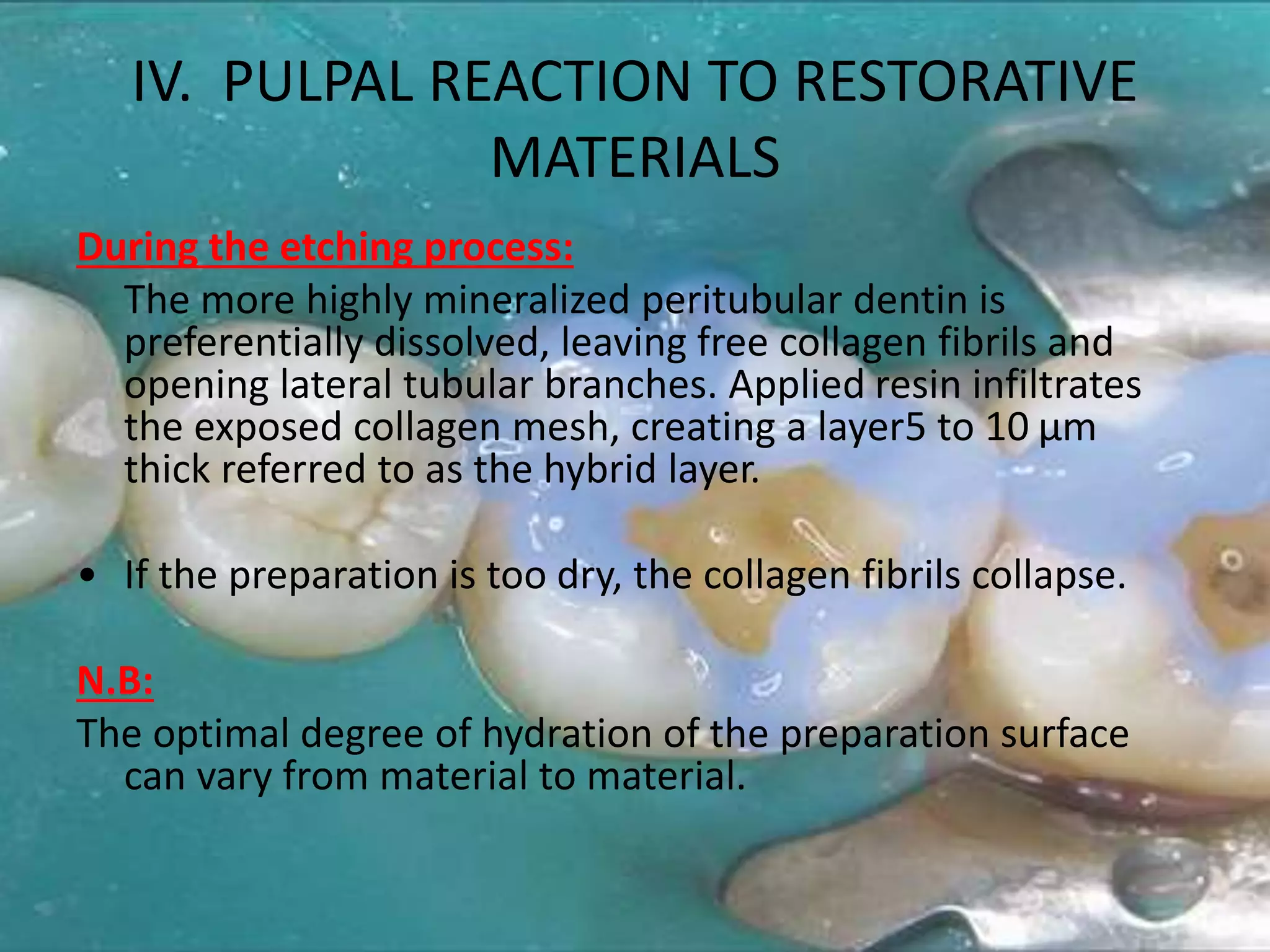 IV. PULPAL REACTION TO RESTORATIVE MATERIALS

During the etching process:

The more highly mineralized peritubular dentin is preferentially dissolved, leaving free collagen fibrils and opening lateral tubular branches. Applied resin infiltrates the exposed collagen mesh, creating a layer5 to 10 µm thick referred to as the hybrid layer.

• If the preparation is too dry, the collagen fibrils collapse.

N.B:

The optimal degree of hydration of the preparation surface can vary from material to material.